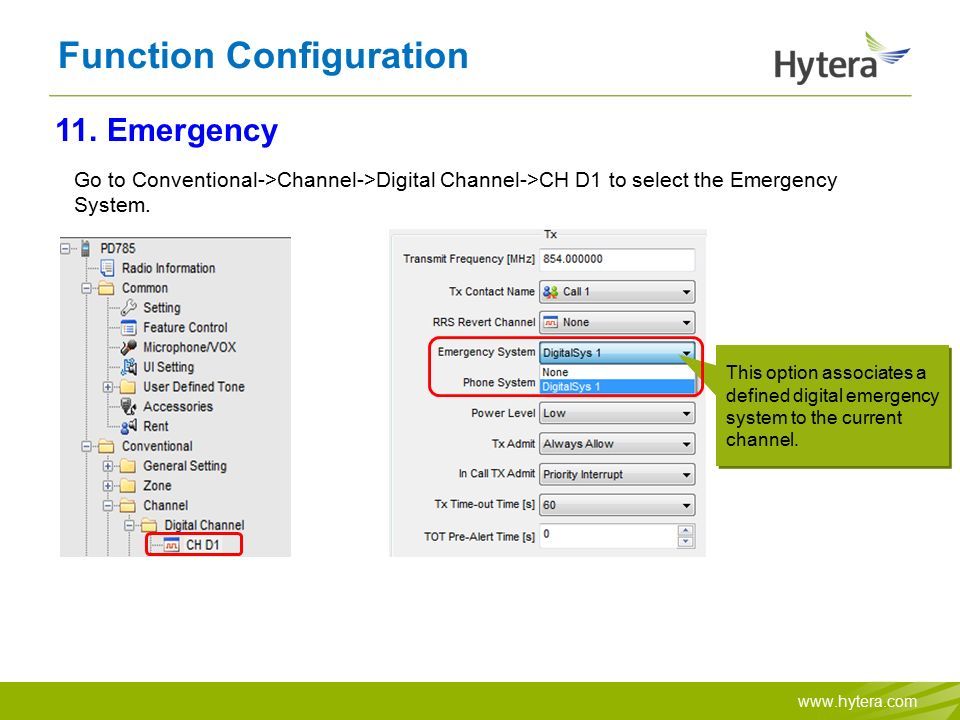 Function Configuration

Hytera

11. Emergency

Go to Conventional->Channel->Digital Channel->CH D1 to select the Emergency System.

PD785
Radio Information
Common
Setting
Feature Control
Microphone/VOX
UI Setting
User Defined Tone
Accessories
Rent
Conventional
General Setting
Zone
Channel
Digital Channel
CH D1

Tx
Transmit Frequency [MHz] 854.000000
Tx Contact Name Call 1
RRS Revert Channel None
Emergency System DigitalSys 1
None
DigitalSys 1
Phone System
Power Level Low
Tx Admit Always Allow
In Call TX Admit Priority Interrupt
Tx Time-out Time [s] 60
TOT Pre-Alert Time [s] 0

This option associates a defined digital emergency system to the current channel.

www.hytera.com